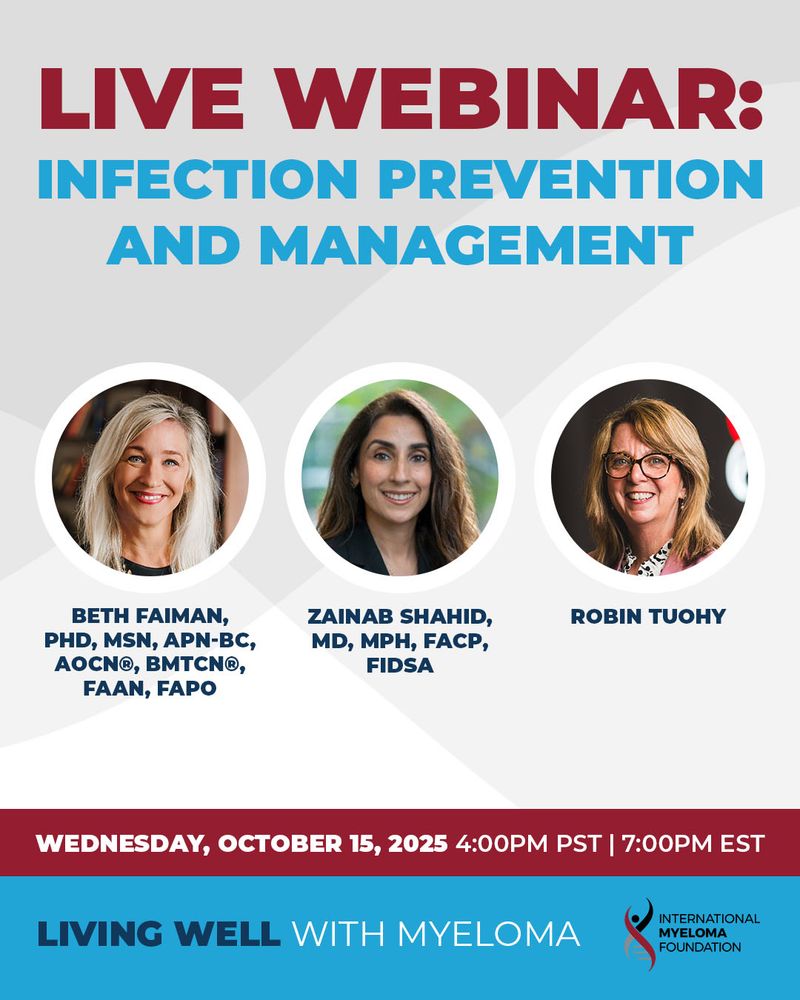 LIVE WEBINAR:
INFECTION PREVENTION AND MANAGEMENT

BETH FAIMAN, PHD, MSN, APN-BC, AOCN®, BMTCN®, FAAN, FAPO

ZAINAB SHAHID, MD, MPH, FACP, FIDSA

ROBIN TUOHY

WEDNESDAY, OCTOBER 15, 2025 4:00PM PST | 7:00PM EST

LIVING WELL WITH MYELOMA

INTERNATIONAL MYELOMA FOUNDATION